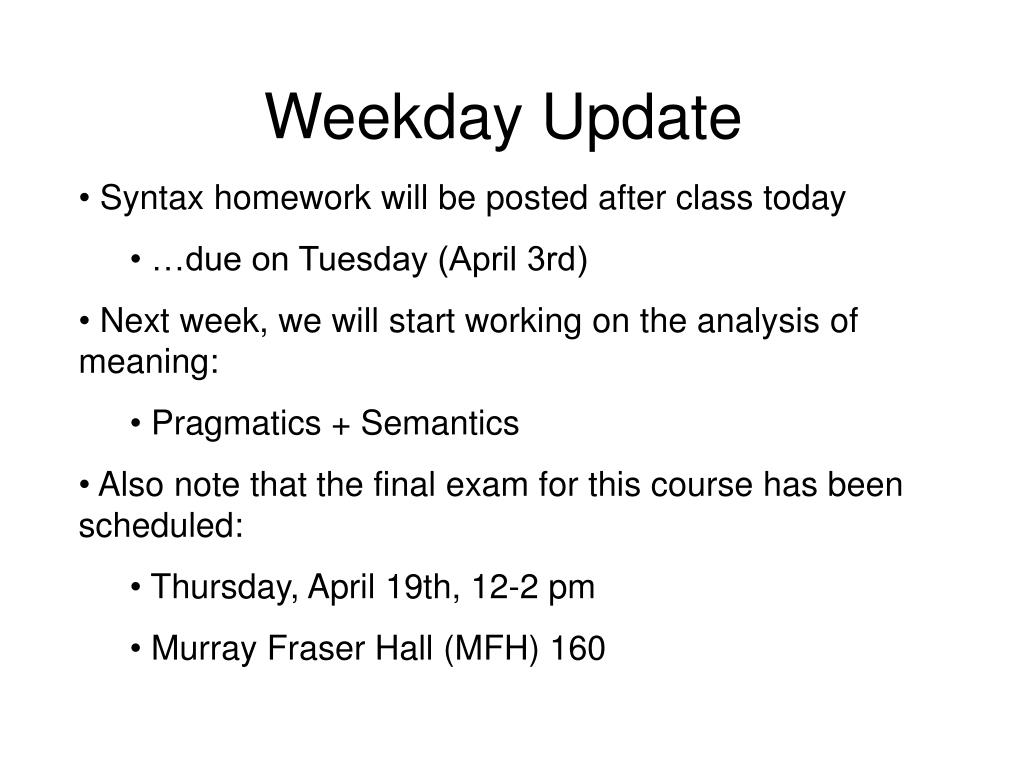 Weekday Update

• Syntax homework will be posted after class today

• …due on Tuesday (April 3rd)

• Next week, we will start working on the analysis of meaning:

• Pragmatics + Semantics

• Also note that the final exam for this course has been scheduled:

• Thursday, April 19th, 12-2 pm

• Murray Fraser Hall (MFH) 160